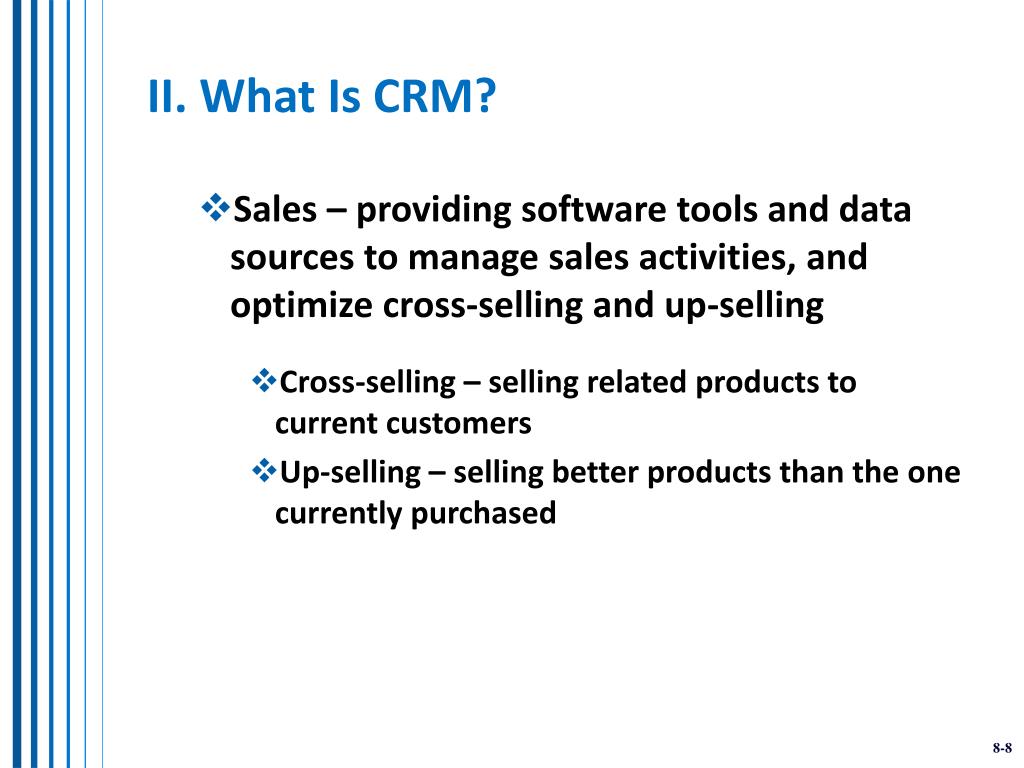 II. What Is CRM?

❖Sales – providing software tools and data sources to manage sales activities, and optimize cross-selling and up-selling

❖Cross-selling – selling related products to current customers

❖Up-selling – selling better products than the one currently purchased

8-8